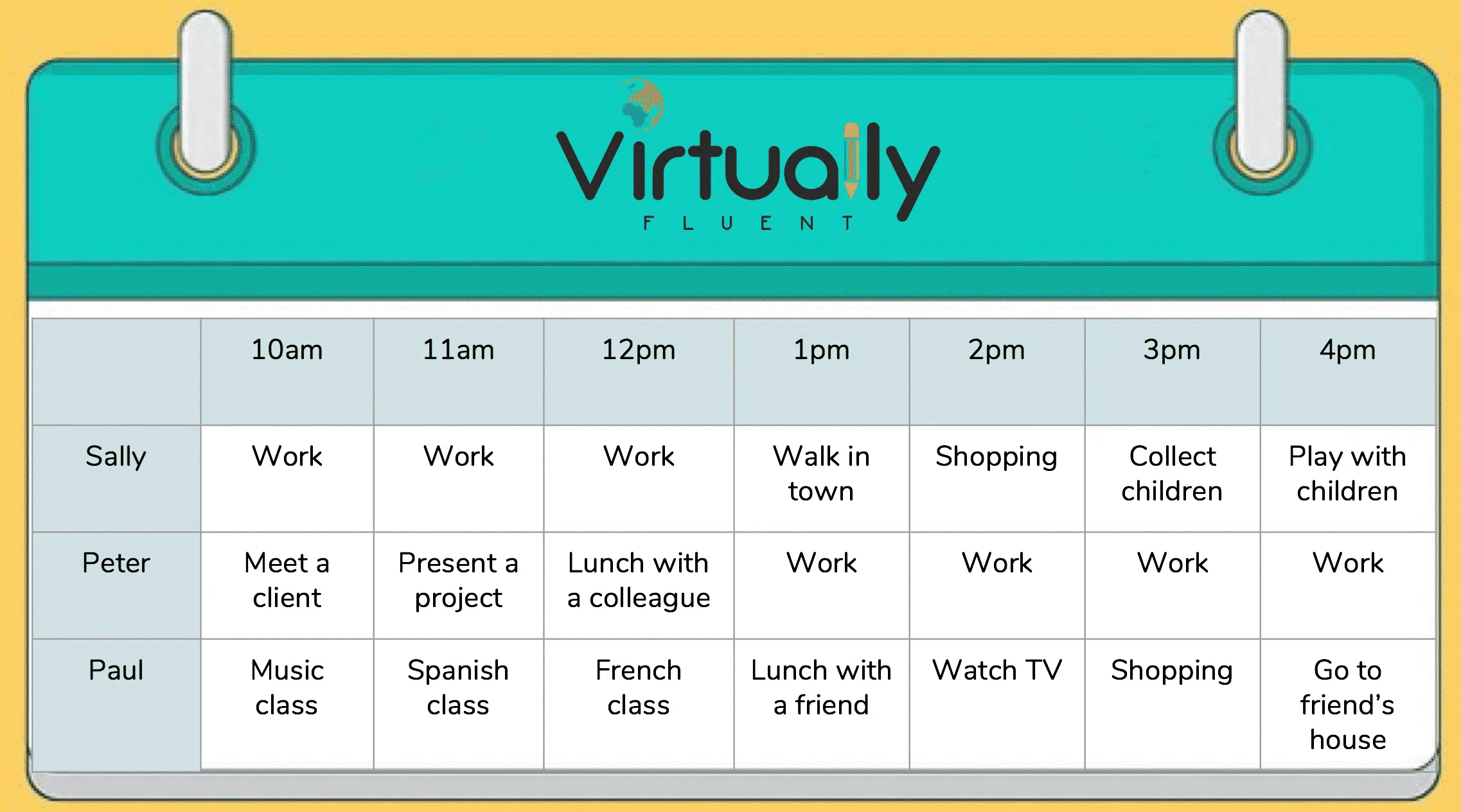 Virtually
FLUENT

| | 10am | 11am | 12pm | 1pm | 2pm | 3pm | 4pm |
|---|---|---|---|---|---|---|---|
| Sally | Work | Work | Work | Walk in town | Shopping | Collect children | Play with children |
| Peter | Meet a client | Present a project | Lunch with a colleague | Work | Work | Work | Work |
| Paul | Music class | Spanish class | French class | Lunch with a friend | Watch TV | Shopping | Go to friend's house |